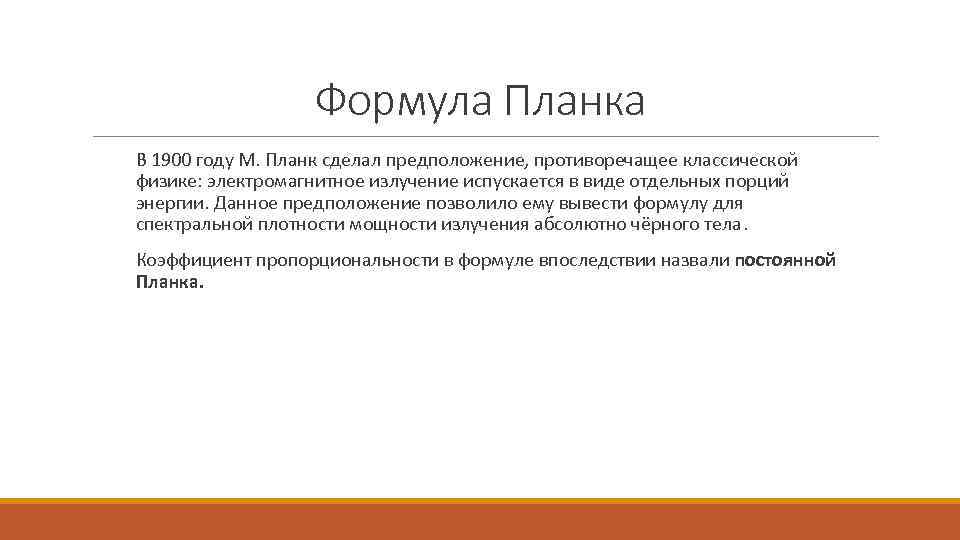 Формула Планка

В 1900 году М. Планк сделал предположение, противоречащее классической физике: электромагнитное излучение испускается в виде отдельных порций энергии. Данное предположение позволило ему вывести формулу для спектральной плотности мощности излучения абсолютно чёрного тела.

Коэффициент пропорциональности в формуле впоследствии назвали постоянной Планка.